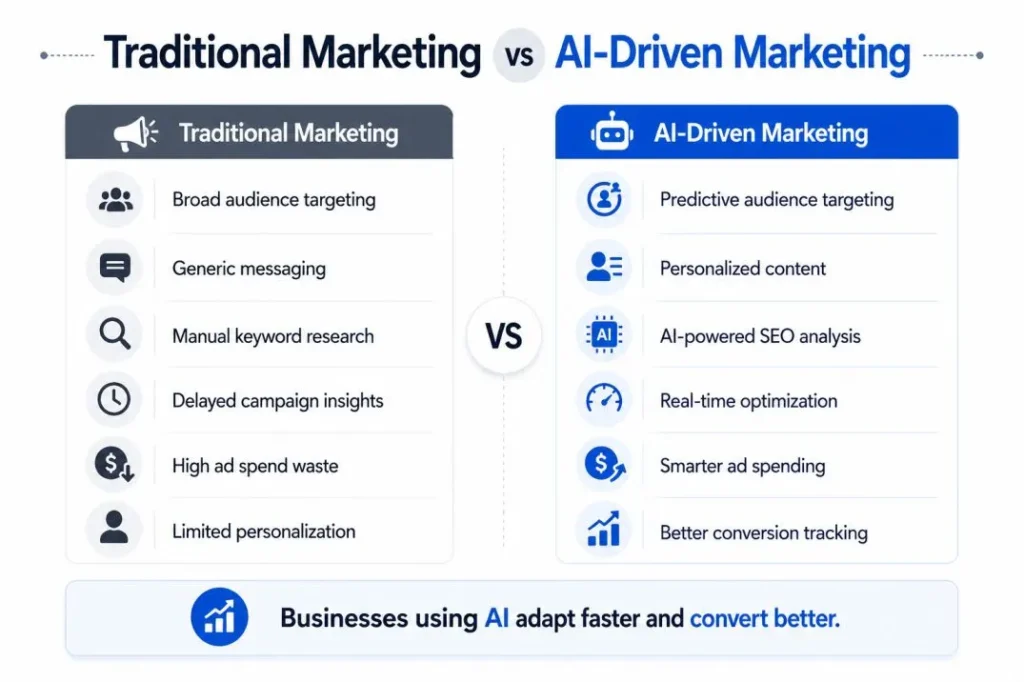 Traditional Marketing vs AI-Driven Marketing

Traditional Marketing

Broad audience targeting

Generic messaging

Manual keyword research

Delayed campaign insights

High ad spend waste

Limited personalization

VS

AI-Driven Marketing

Predictive audience targeting

Personalized content

AI

AI-powered SEO analysis

Real-time optimization

Smarter ad spending

Better conversion tracking

Businesses using AI adapt faster and convert better.